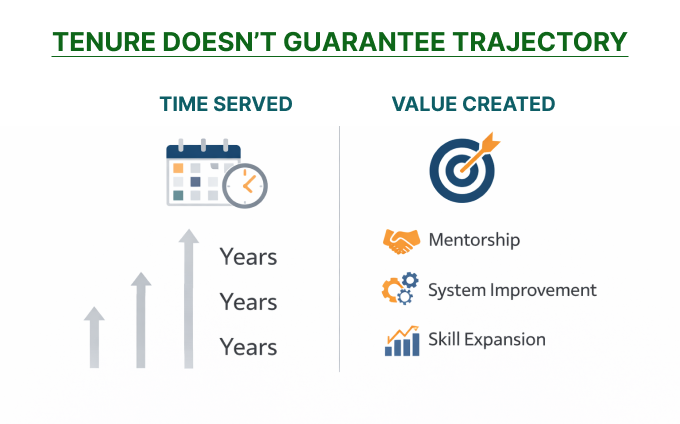 TENURE DOESN'T GUARANTEE TRAJECTORY

TIME SERVED

Years

Years

Years

VALUE CREATED

Mentorship

System Improvement

Skill Expansion